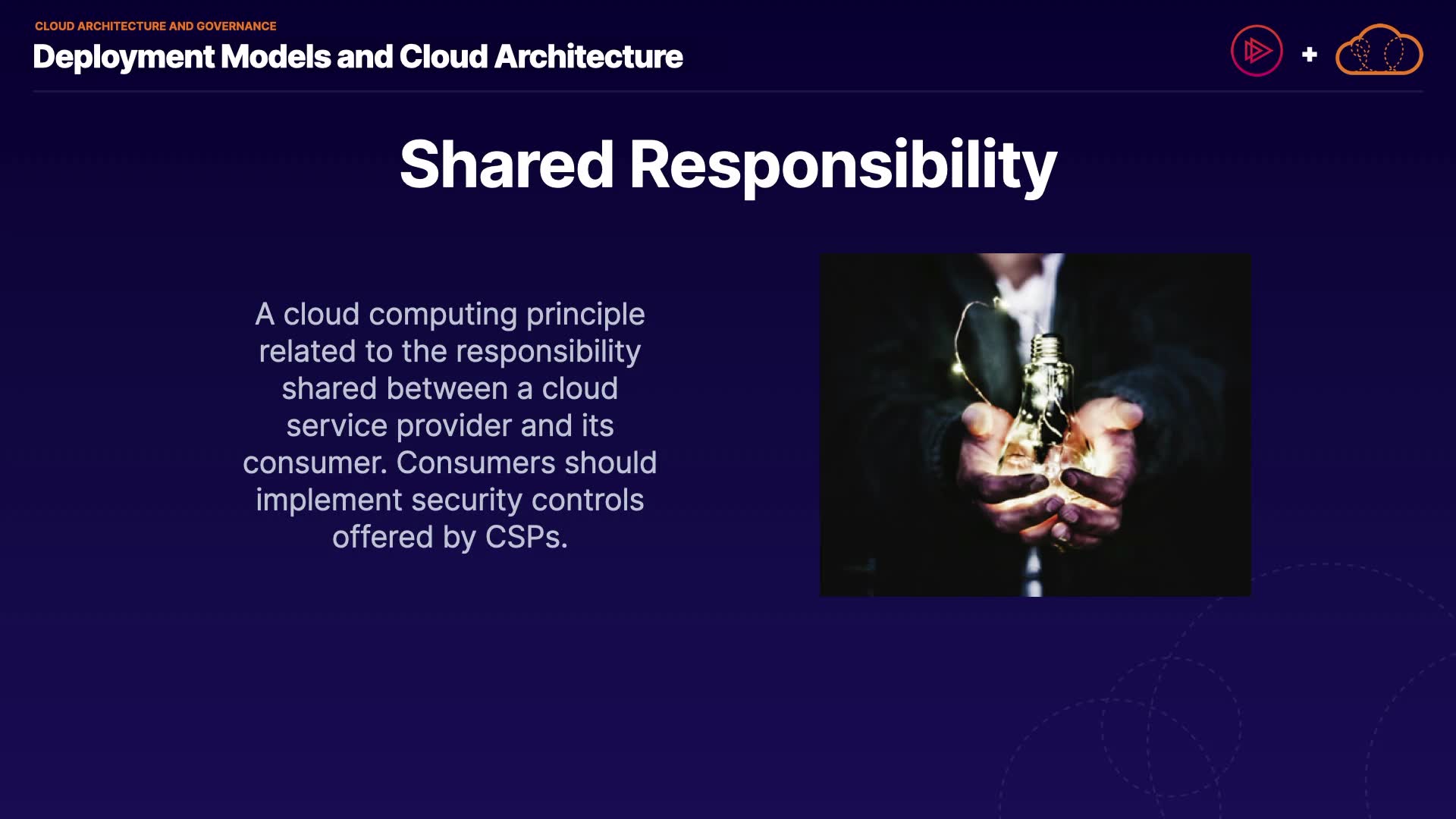 CLOUD ARCHITECTURE AND GOVERNANCE
Deployment Models and Cloud Architecture

+

Shared Responsibility

A cloud computing principle related to the responsibility shared between a cloud service provider and its consumer. Consumers should implement security controls offered by CSPs.